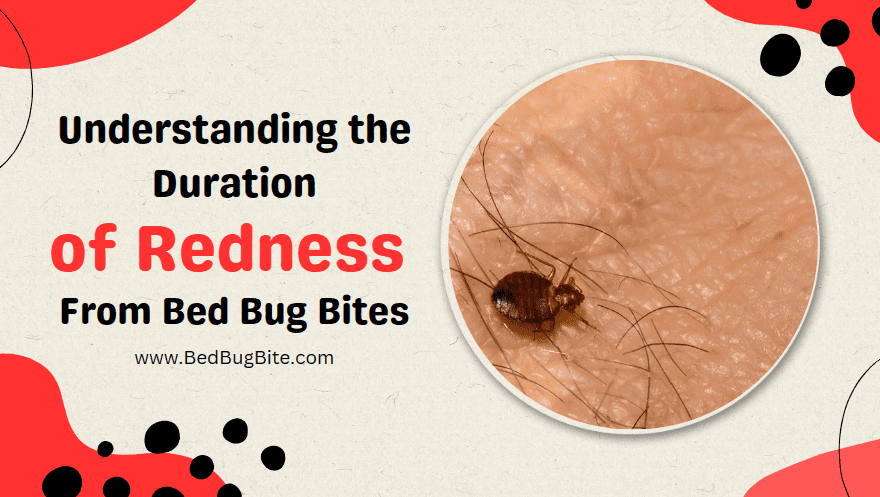 Understanding the Duration of Redness From Bed Bug Bites

www.BedBugBite.com